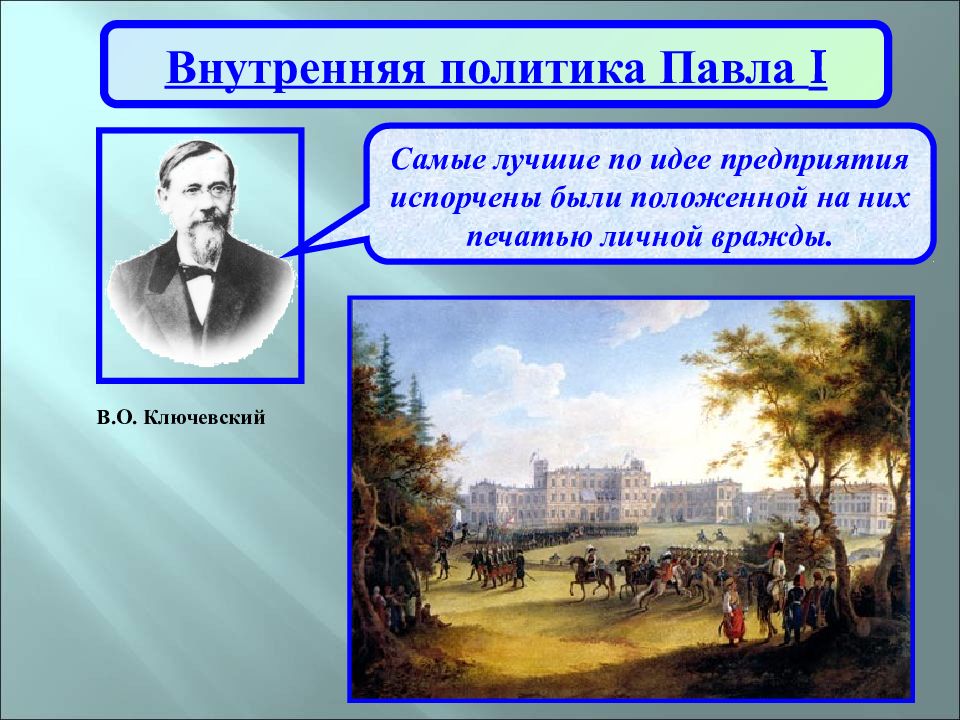 Внутренняя политика Павла I

Самые лучшие по идее предприятия испорчены были положенной на них печатью личной вражды.

В.О. Ключевский